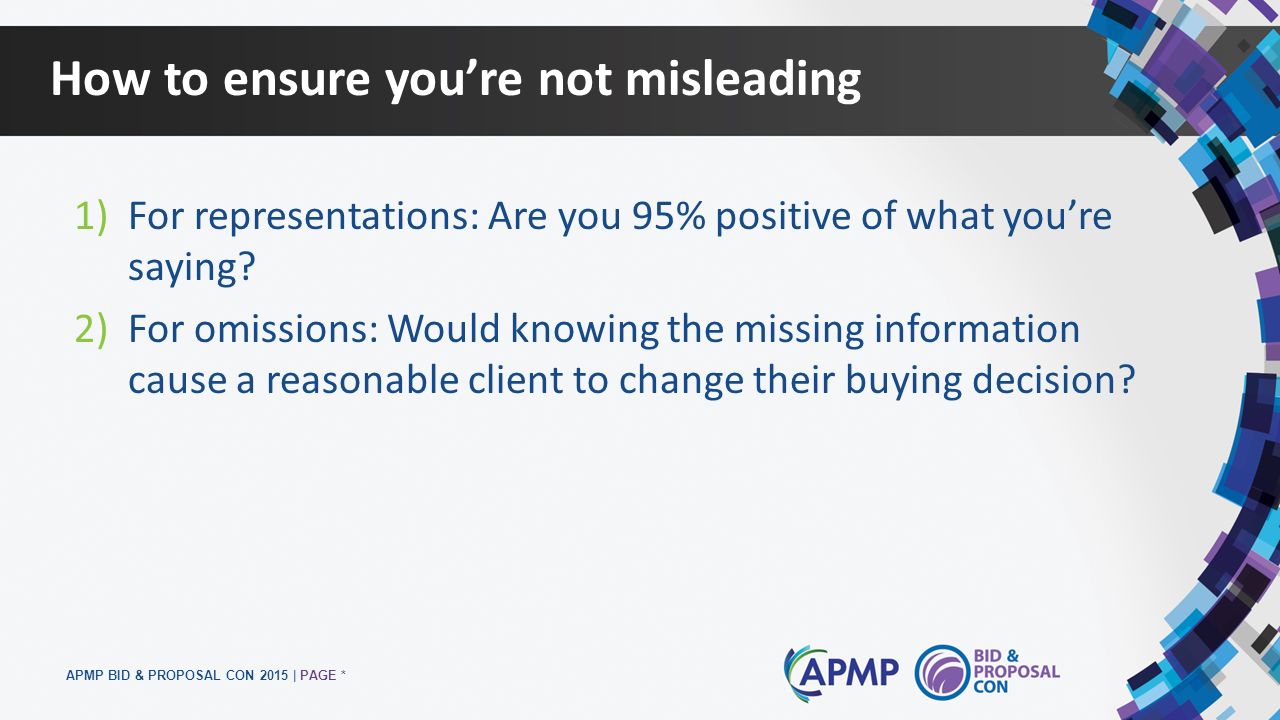 How to ensure you’re not misleading

1) For representations: Are you 95% positive of what you’re saying?

2) For omissions: Would knowing the missing information cause a reasonable client to change their buying decision?

APMP BID & PROPOSAL CON 2015 | PAGE *

APMP

BID & PROPOSAL CON